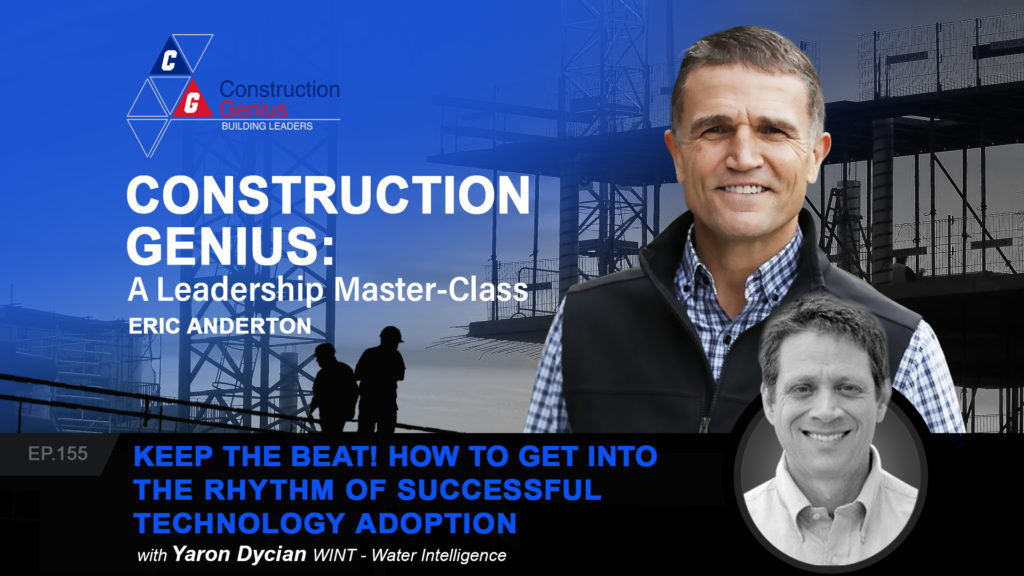 C
G
Construction Genius
BUILDING LEADERS

CONSTRUCTION GENIUS:
A Leadership Master-Class
ERIC ANDERTON

EP.155

KEEP THE BEAT! HOW TO GET INTO THE RHYTHM OF SUCCESSFUL TECHNOLOGY ADOPTION

with Yaron Dycian WINT - Water Intelligence